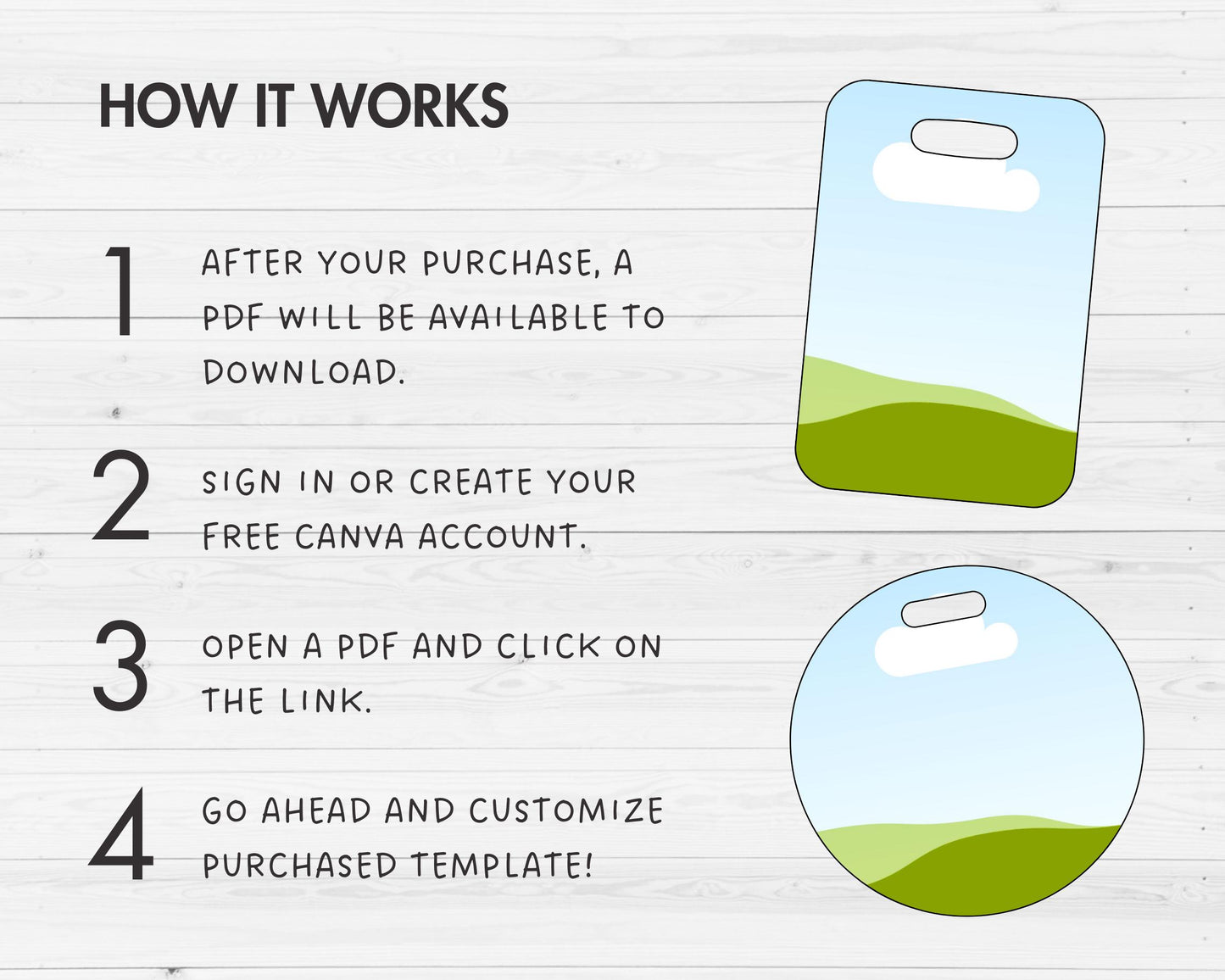 HOW IT WORKS

1 AFTER YOUR PURCHASE, A PDF WILL BE AVAILABLE TO DOWNLOAD.

2 SIGN IN OR CREATE YOUR FREE CANVA ACCOUNT.

3 OPEN A PDF AND CLICK ON THE LINK.

4 GO AHEAD AND CUSTOMIZE PURCHASED TEMPLATE!